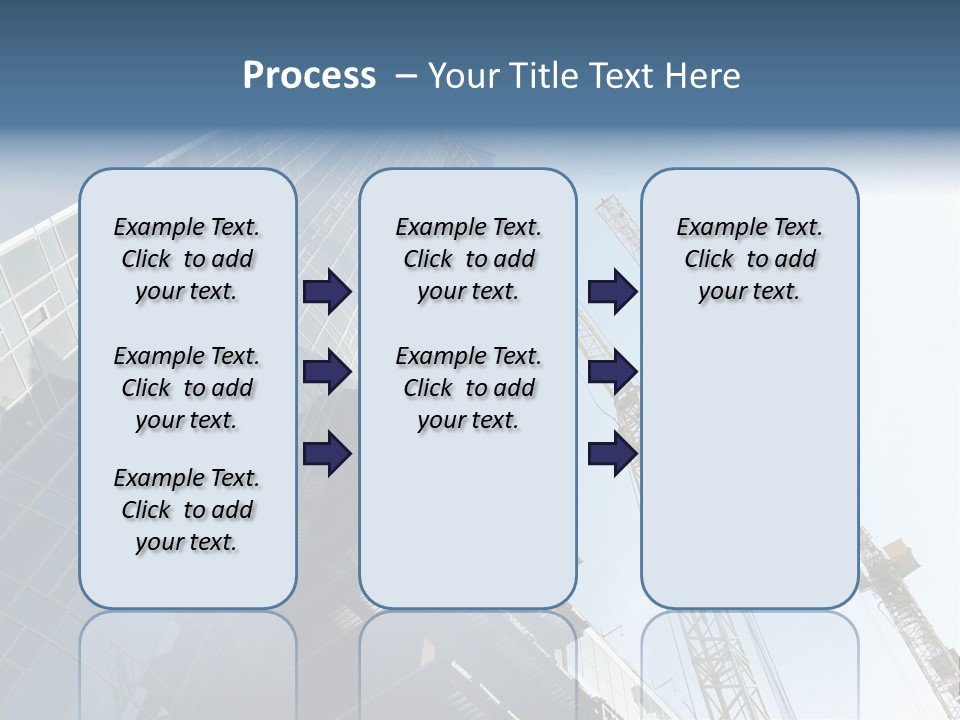 Process – Your Title Text Here

Example Text. Click to add your text.

Example Text. Click to add your text.

Example Text. Click to add your text.

Example Text. Click to add your text.

Example Text. Click to add your text.

Example Text. Click to add your text.